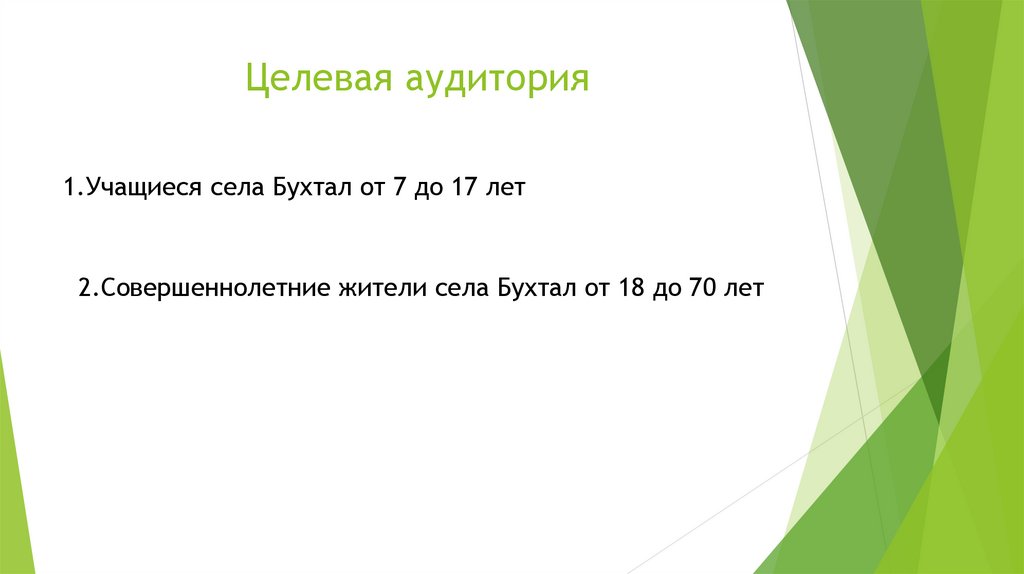 Целевая аудитория

1.Учащиеся села Бухтал от 7 до 17 лет

2.Совершеннолетние жители села Бухтал от 18 до 70 лет